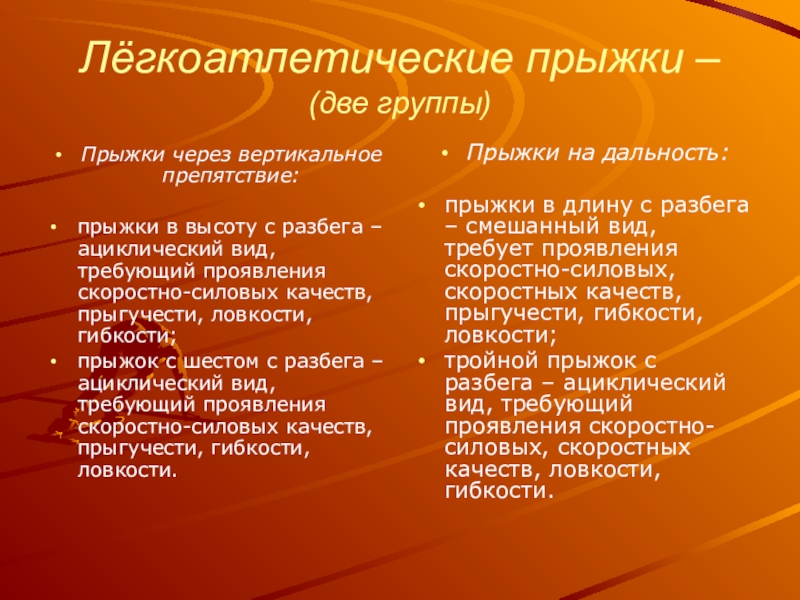 Лёгкоатлетические прыжки – (две группы)

• Прыжки через вертикальное препятствие:

• прыжки в высоту с разбега – ациклический вид, требующий проявления скоростно-силовых качеств, прыгучести, ловкости, гибкости;
• прыжок с шестом с разбега – ациклический вид, требующий проявления скоростно-силовых качеств, прыгучести, гибкости, ловкости.

• Прыжки на дальность:

• прыжки в длину с разбега – смешанный вид, требует проявления скоростно-силовых, скоростных качеств, прыгучести, гибкости, ловкости;
• тройной прыжок с разбега – ациклический вид, требующий проявления скоростно-силовых, скоростных качеств, ловкости, гибкости.